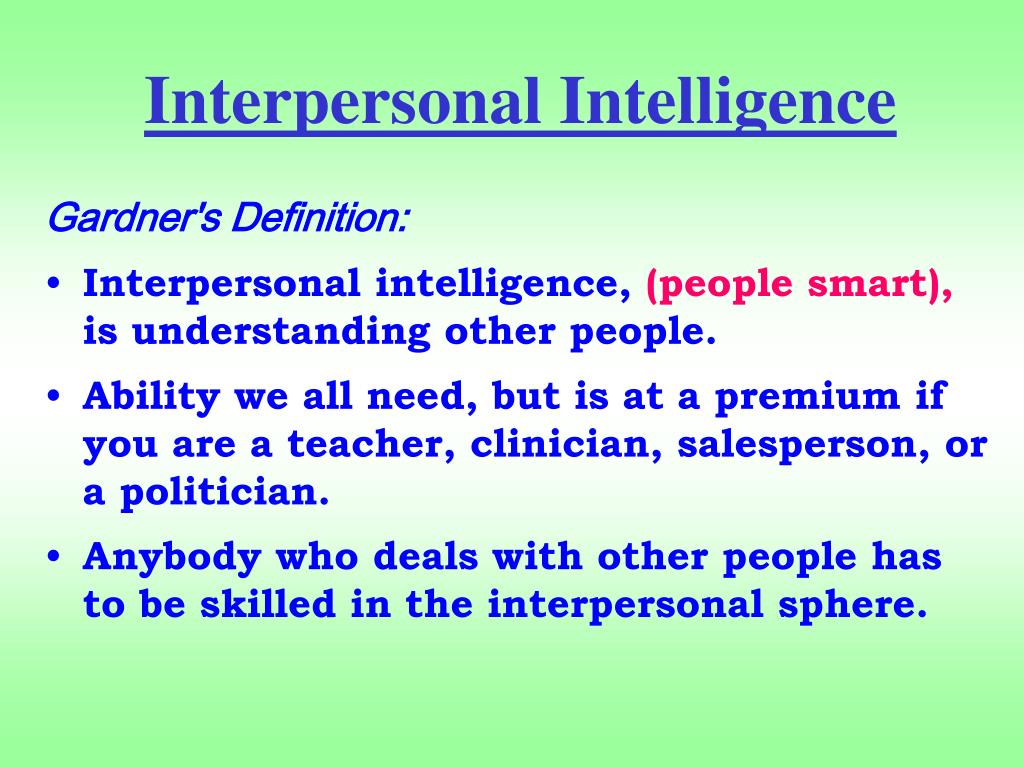 Interpersonal Intelligence

Gardner's Definition:

• Interpersonal intelligence, (people smart), is understanding other people.

• Ability we all need, but is at a premium if you are a teacher, clinician, salesperson, or a politician.

• Anybody who deals with other people has to be skilled in the interpersonal sphere.